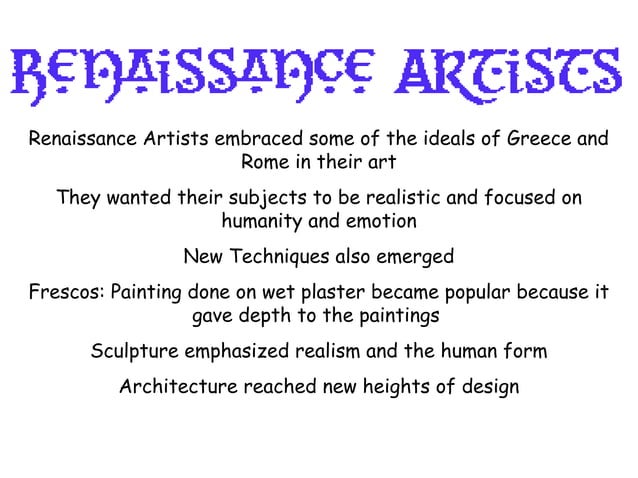 RENAISSANCE ARTISTS

Renaissance Artists embraced some of the ideals of Greece and Rome in their art

They wanted their subjects to be realistic and focused on humanity and emotion

New Techniques also emerged

Frescos: Painting done on wet plaster became popular because it gave depth to the paintings

Sculpture emphasized realism and the human form

Architecture reached new heights of design